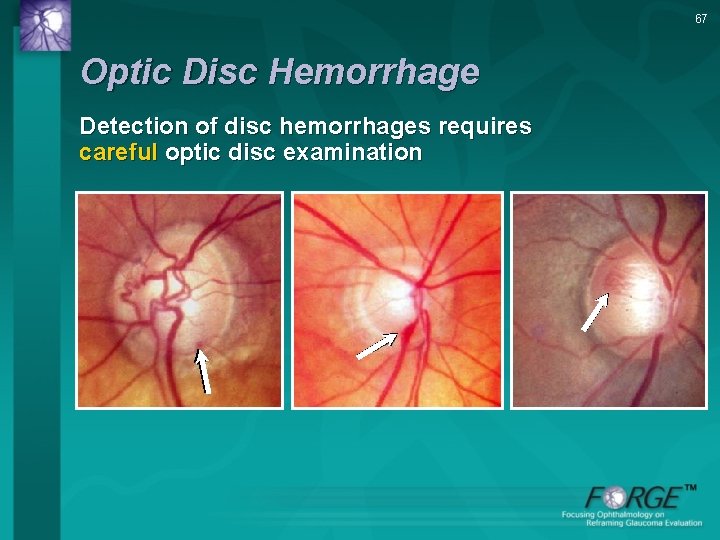 67

Optic Disc Hemorrhage

Detection of disc hemorrhages requires careful optic disc examination

FORGE™
Focusing Ophthalmology on
Reframing Glaucoma Evaluation